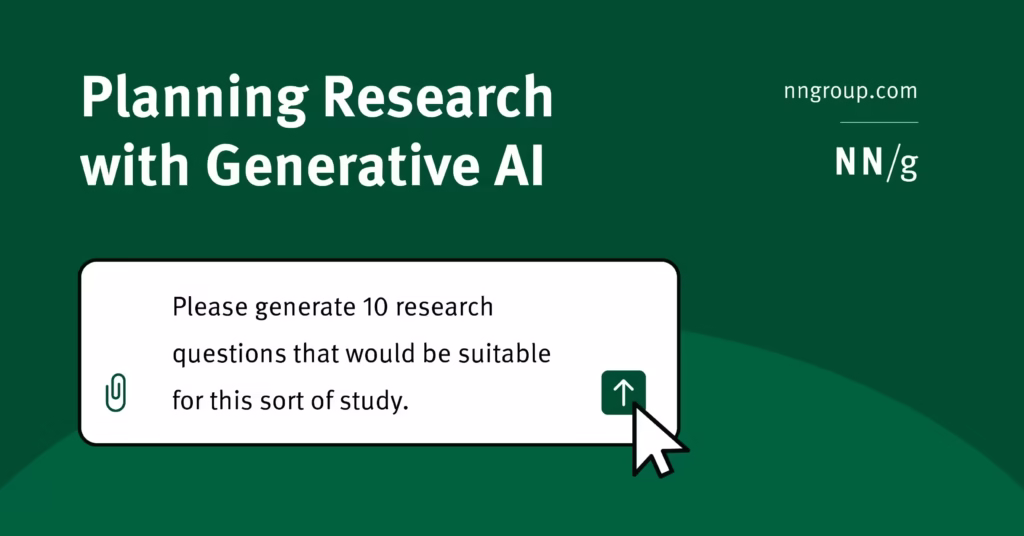 Planning Research with Generative AI

nngroup.com

NN/g

Please generate 10 research questions that would be suitable for this sort of study.